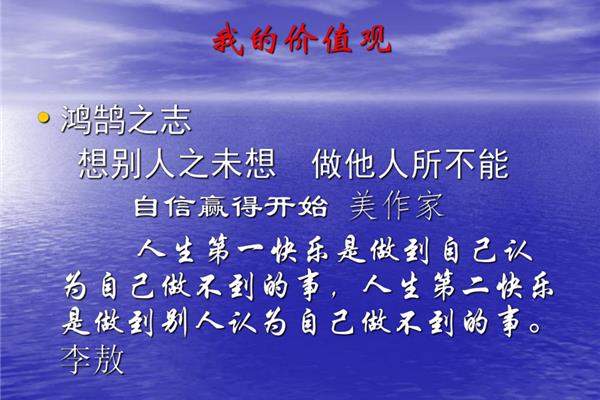 我的价值观

• 鸿鹄之志
想别人之未想　做他人所不能
自信赢得开始 美作家
人生第一快乐是做到自己认为自己做不到的事，人生第二快乐是做到别人认为自己做不到的事。
李敖